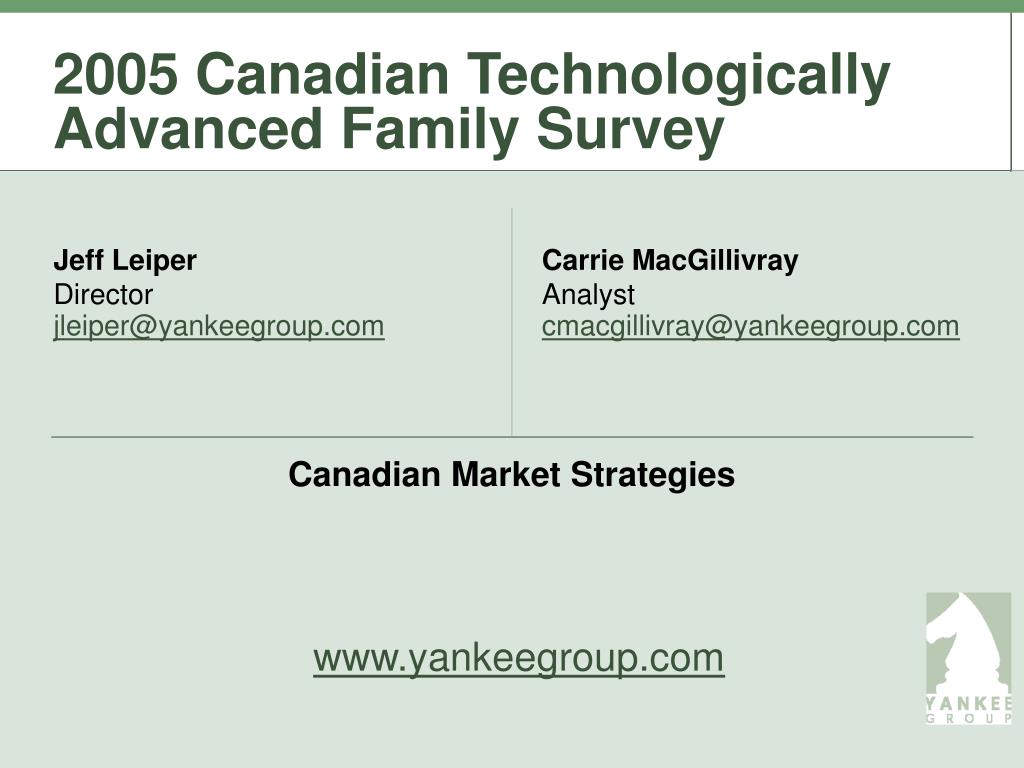 2005 Canadian Technologically Advanced Family Survey

Jeff Leiper
Director
jleiper@yankeegroup.com

Carrie MacGillivray
Analyst
cmacgillivray@yankeegroup.com

Canadian Market Strategies

www.yankeegroup.com

YANKEE
GROUP